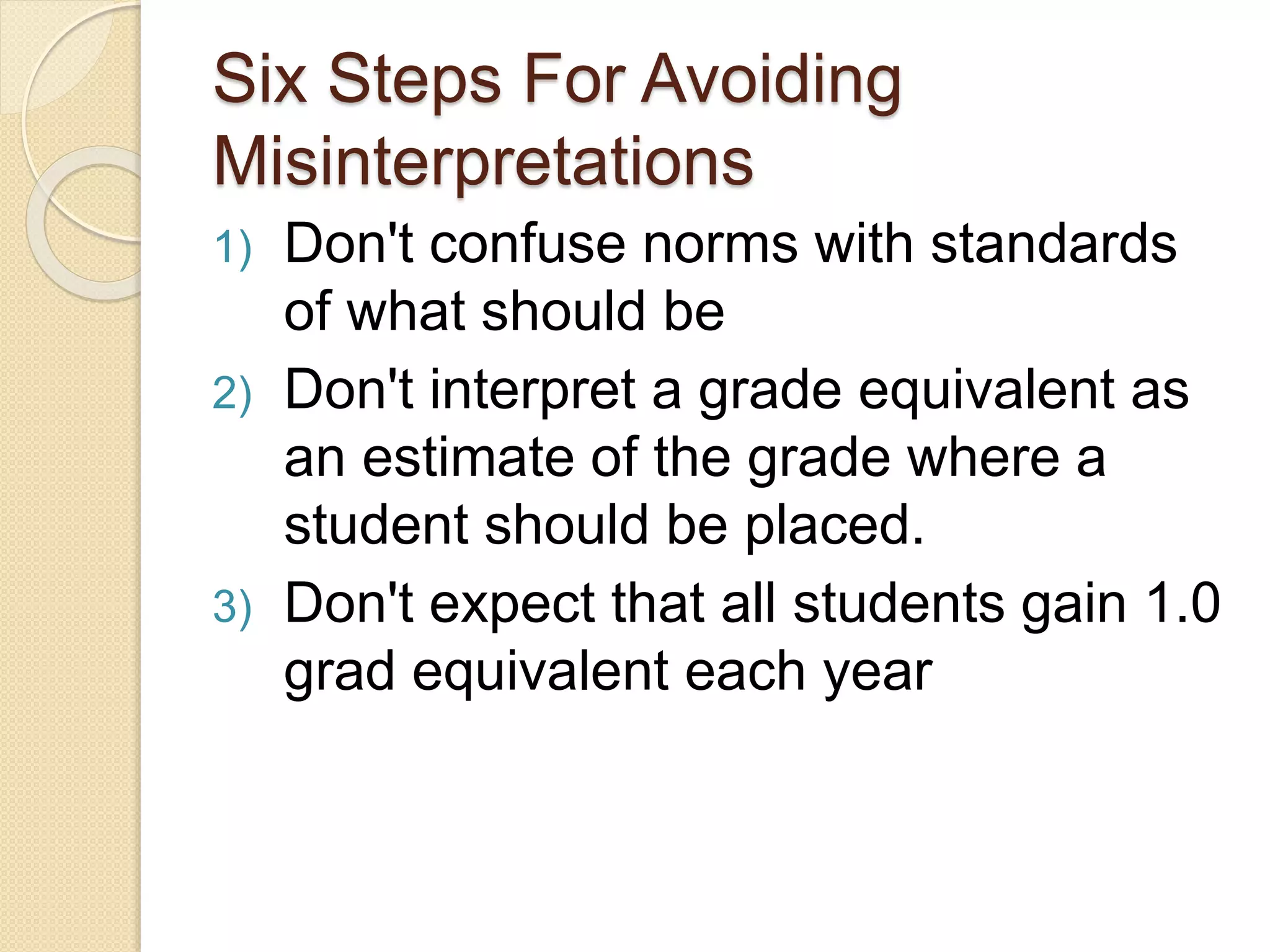 Six Steps For Avoiding Misinterpretations

1) Don't confuse norms with standards of what should be

2) Don't interpret a grade equivalent as an estimate of the grade where a student should be placed.

3) Don't expect that all students gain 1.0 grad equivalent each year